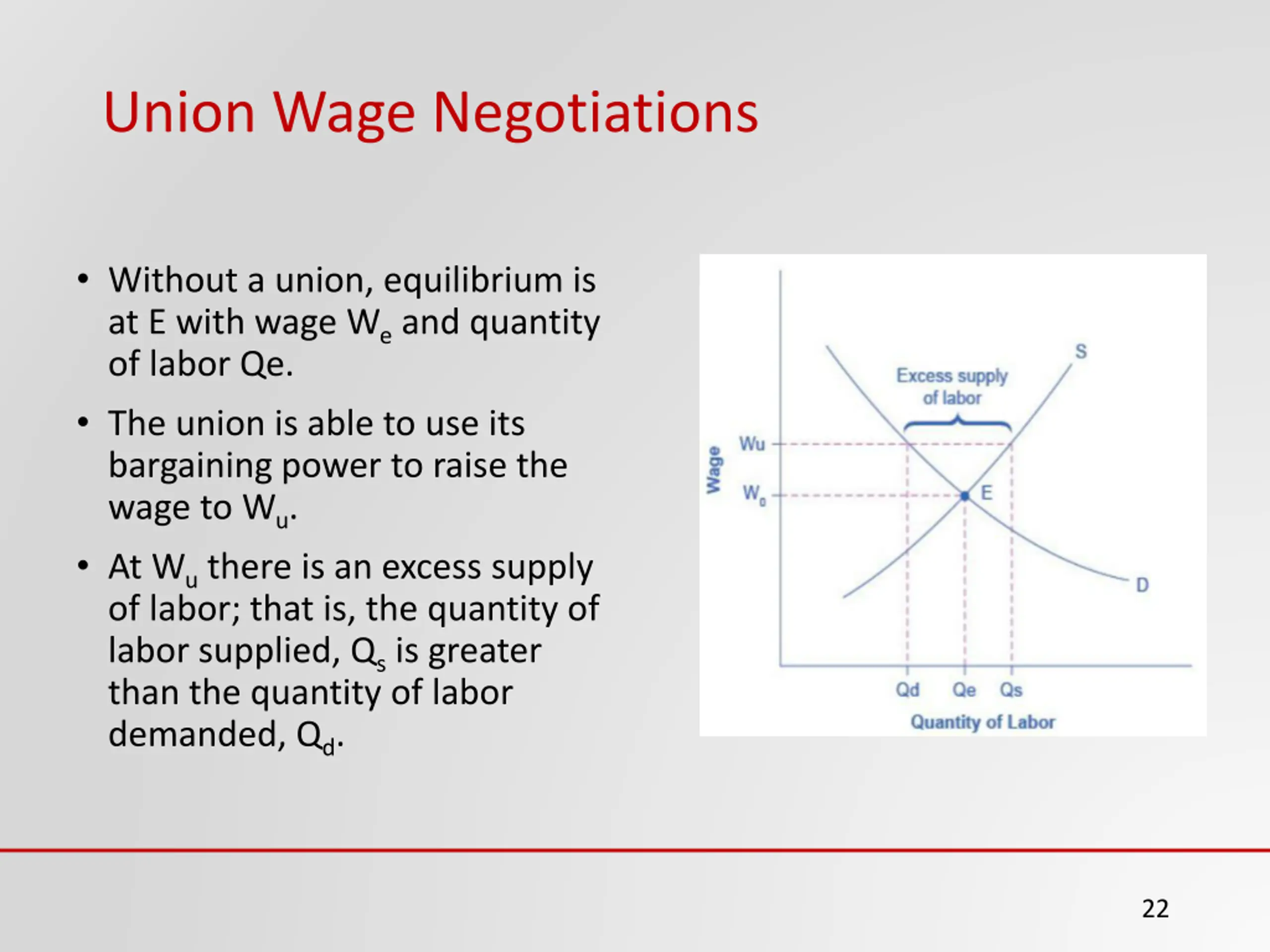 Union Wage Negotiations

• Without a union, equilibrium is at E with wage $W_e$ and quantity of labor Qe.

• The union is able to use its bargaining power to raise the wage to $W_u$.

• At $W_u$ there is an excess supply of labor; that is, the quantity of labor supplied, $Q_s$ is greater than the quantity of labor demanded, $Q_d$.

Wage
Wu
$W_0$
Excess supply of labor
S
E
D
Qd
Qe
Qs
Quantity of Labor

22